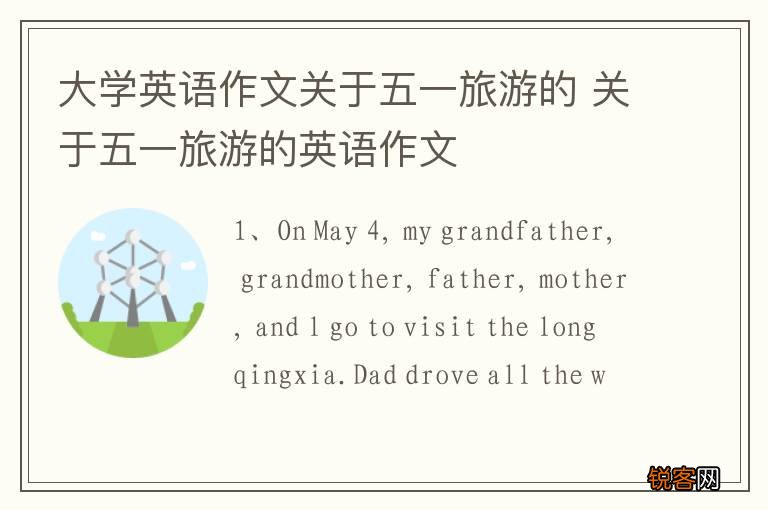 大学英语作文关于五一旅游的 关于五一旅游的英语作文

1、On May 4, my grandfather, grandmother, father, mother, and l go to visit the long qingxia. Dad drove all the w

锐客网